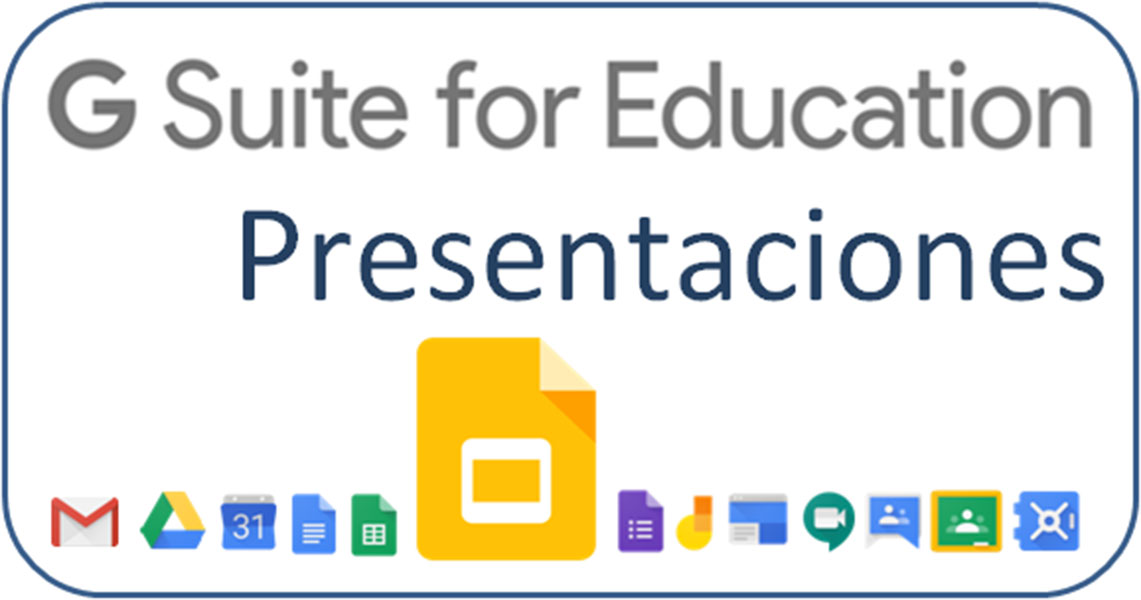 G Suite for Education
Presentaciones

31